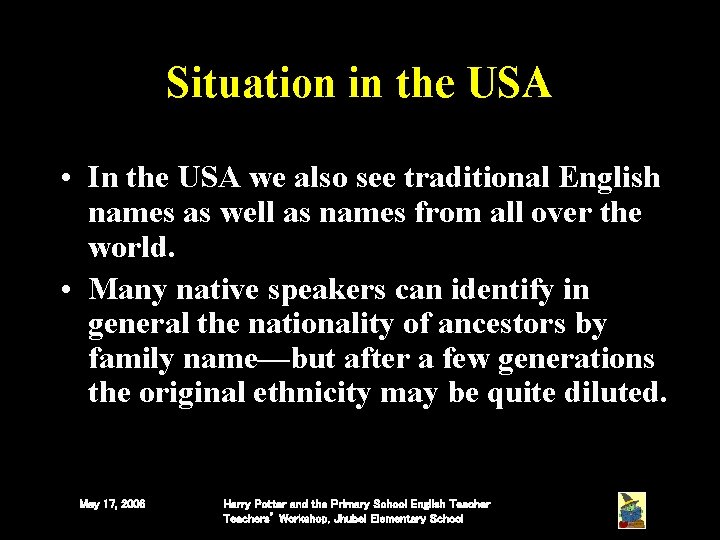 Situation in the USA

• In the USA we also see traditional English names as well as names from all over the world.
• Many native speakers can identify in general the nationality of ancestors by family name—but after a few generations the original ethnicity may be quite diluted.

May 17, 2006

Harry Potter and the Primary School English Teacher
Teachers' Workshop, Jhubei Elementary School